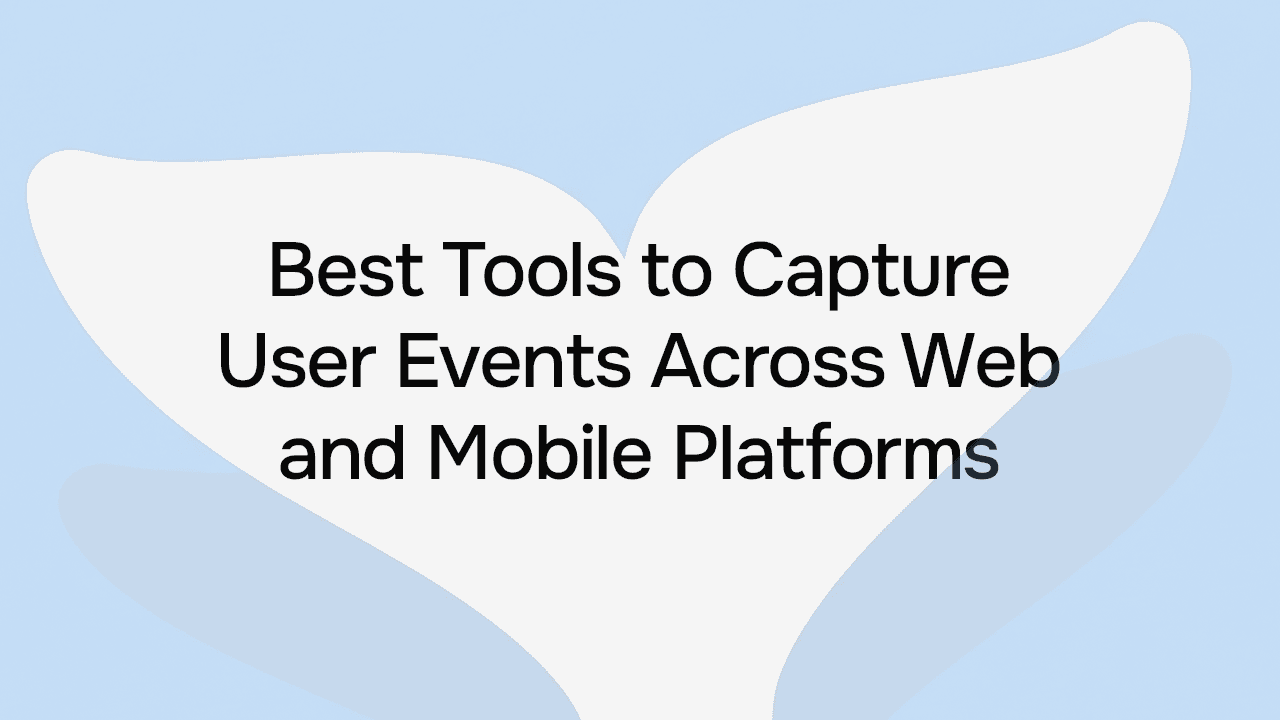 Best Tools to Capture User Events Across Web and Mobile Platforms